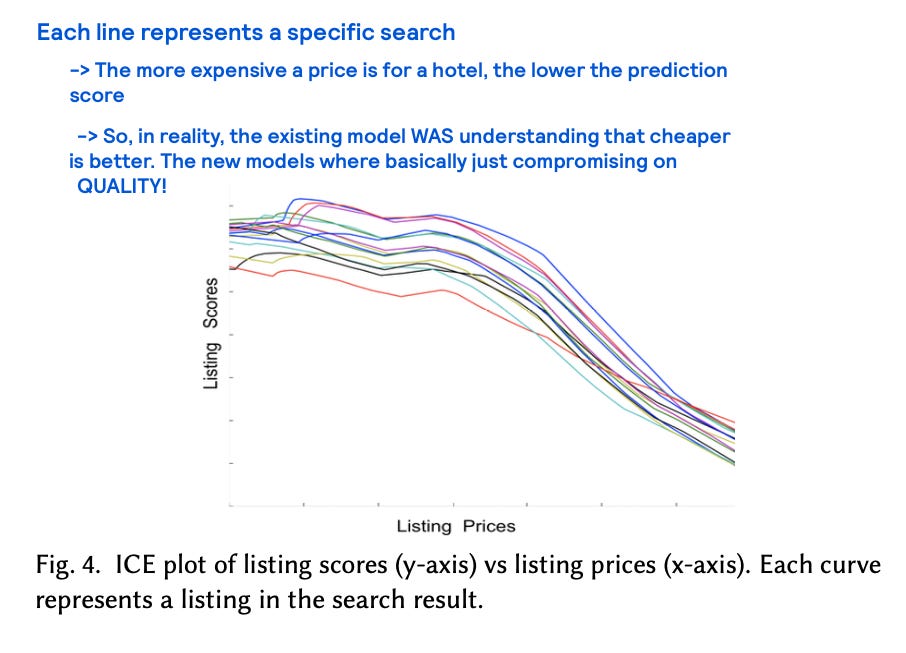 Each line represents a specific search

-> The more expensive a price is for a hotel, the lower the prediction score

-> So, in reality, the existing model WAS understanding that cheaper is better. The new models where basically just compromising on QUALITY!

Listing Scores

Listing Prices

Fig. 4. ICE plot of listing scores (y-axis) vs listing prices (x-axis). Each curve represents a listing in the search result.